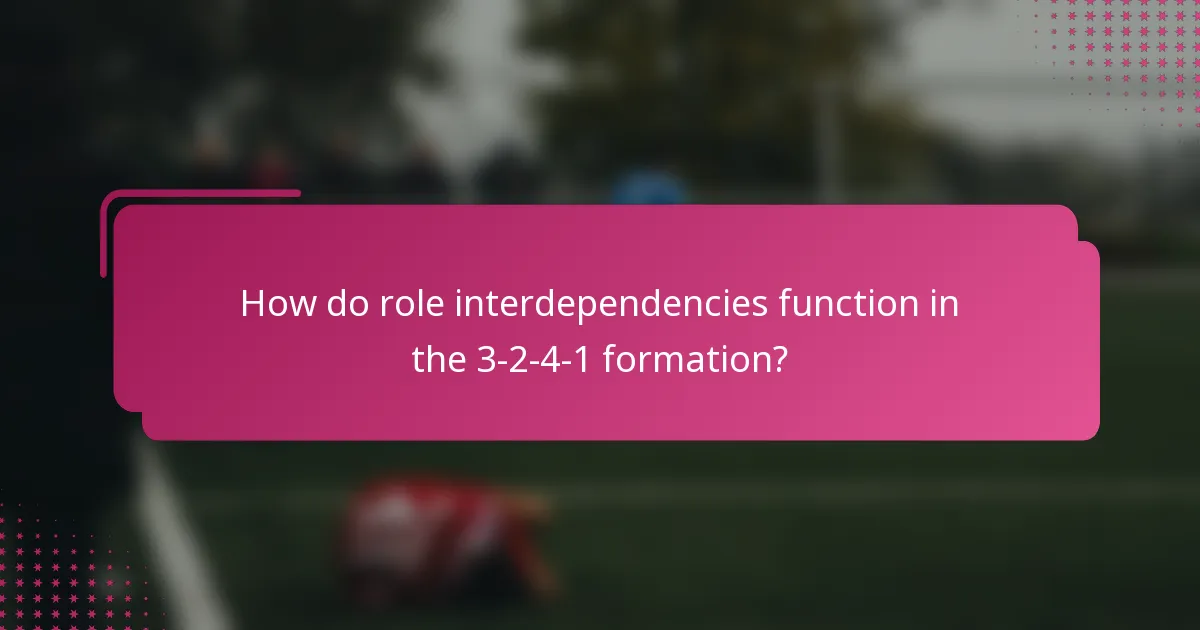 How do role interdependencies function in the 3-2-4-1 formation?